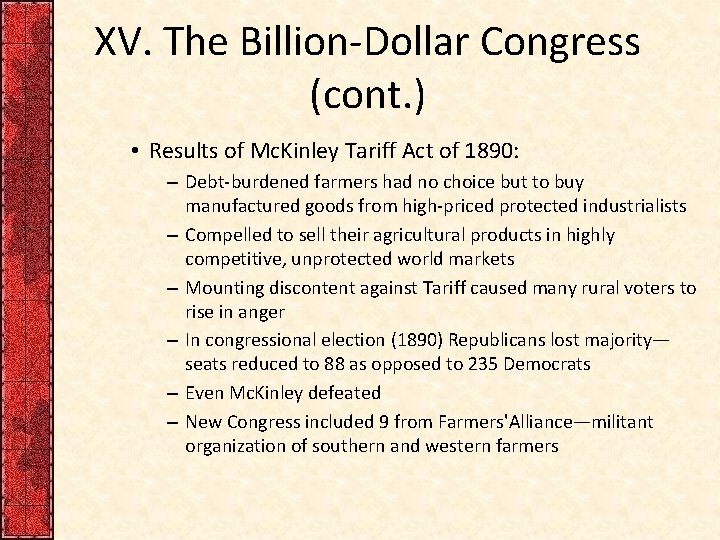 XV. The Billion-Dollar Congress (cont.)

• Results of McKinley Tariff Act of 1890:
– Debt-burdened farmers had no choice but to buy manufactured goods from high-priced protected industrialists
– Compelled to sell their agricultural products in highly competitive, unprotected world markets
– Mounting discontent against Tariff caused many rural voters to rise in anger
– In congressional election (1890) Republicans lost majority—seats reduced to 88 as opposed to 235 Democrats
– Even McKinley defeated
– New Congress included 9 from Farmers'Alliance—militant organization of southern and western farmers